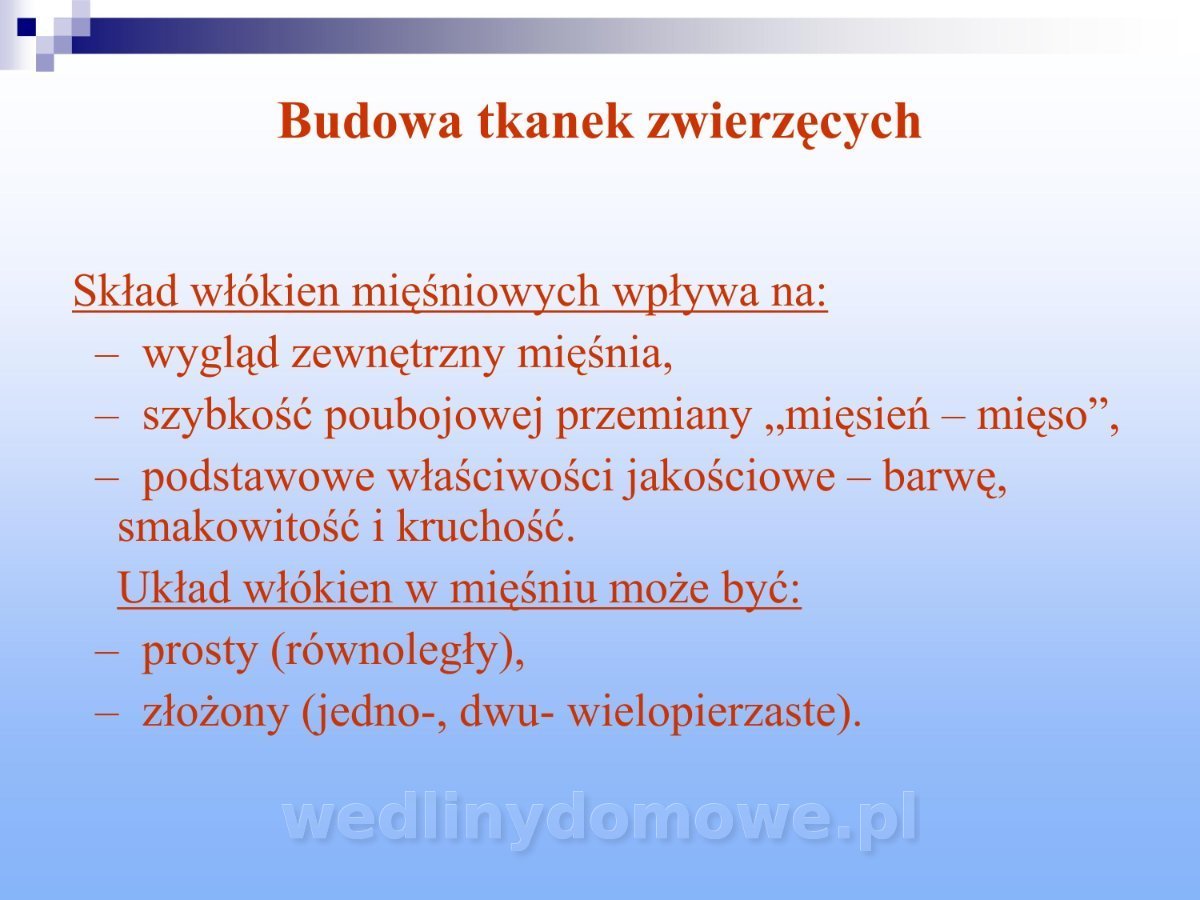 Budowa tkanek zwierzęcych

Skład włókien mięśniowych wpływa na:
– wygląd zewnętrzny mięśnia,
– szybkość poubojowej przemiany „mięsień – mięso”,
– podstawowe właściwości jakościowe – barwę, smakowitość i kruchość.

Układ włókien w mięśniu może być:
– prosty (równoległy),
– złożony (jedno-, dwu- wielopierzaste).

wedlinydomowe.pl